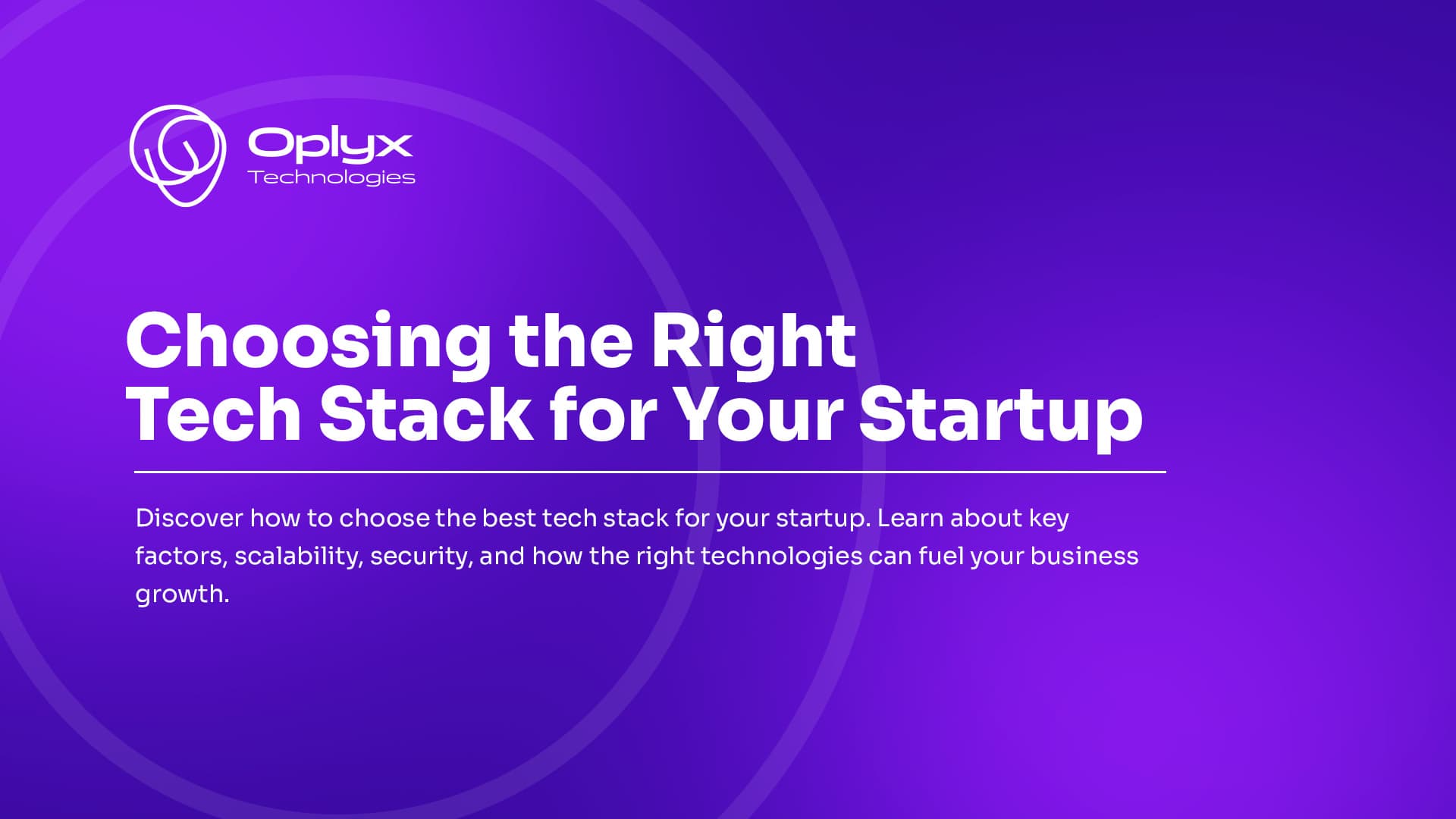 Oplyx
Technologies

Choosing the Right
Tech Stack for Your Startup

Discover how to choose the best tech stack for your startup. Learn about key factors, scalability, security, and how the right technologies can fuel your business growth.